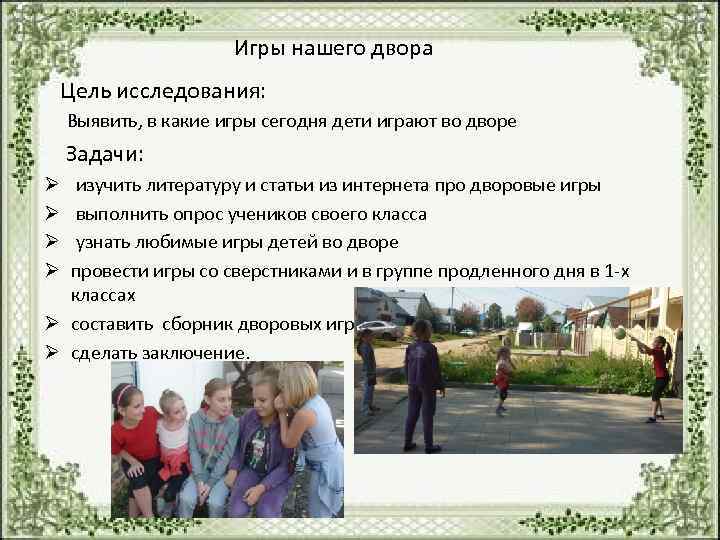 Игры нашего двора

Цель исследования:

Выявить, в какие игры сегодня дети играют во дворе

Задачи:

➢ изучить литературу и статьи из интернета про дворовые игры

➢ выполнить опрос учеников своего класса

➢ узнать любимые игры детей во дворе

➢ провести игры со сверстниками и в группе продленного дня в 1-х классах

➢ составить сборник дворовых игр

➢ сделать заключение.